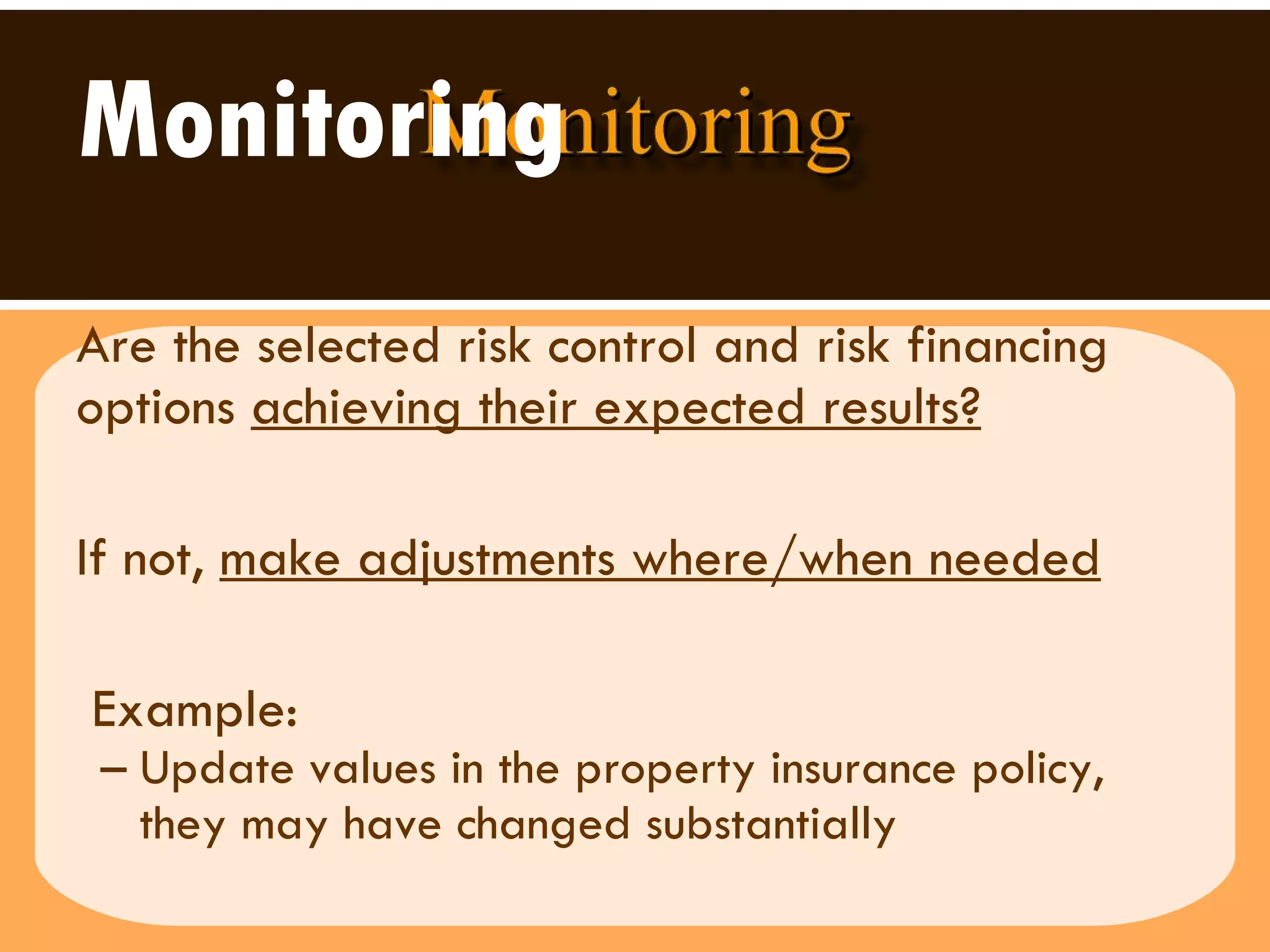 Monitoring Monitoring

Are the selected risk control and risk financing options achieving their expected results?

If not, make adjustments where/when needed

Example:
– Update values in the property insurance policy, they may have changed substantially